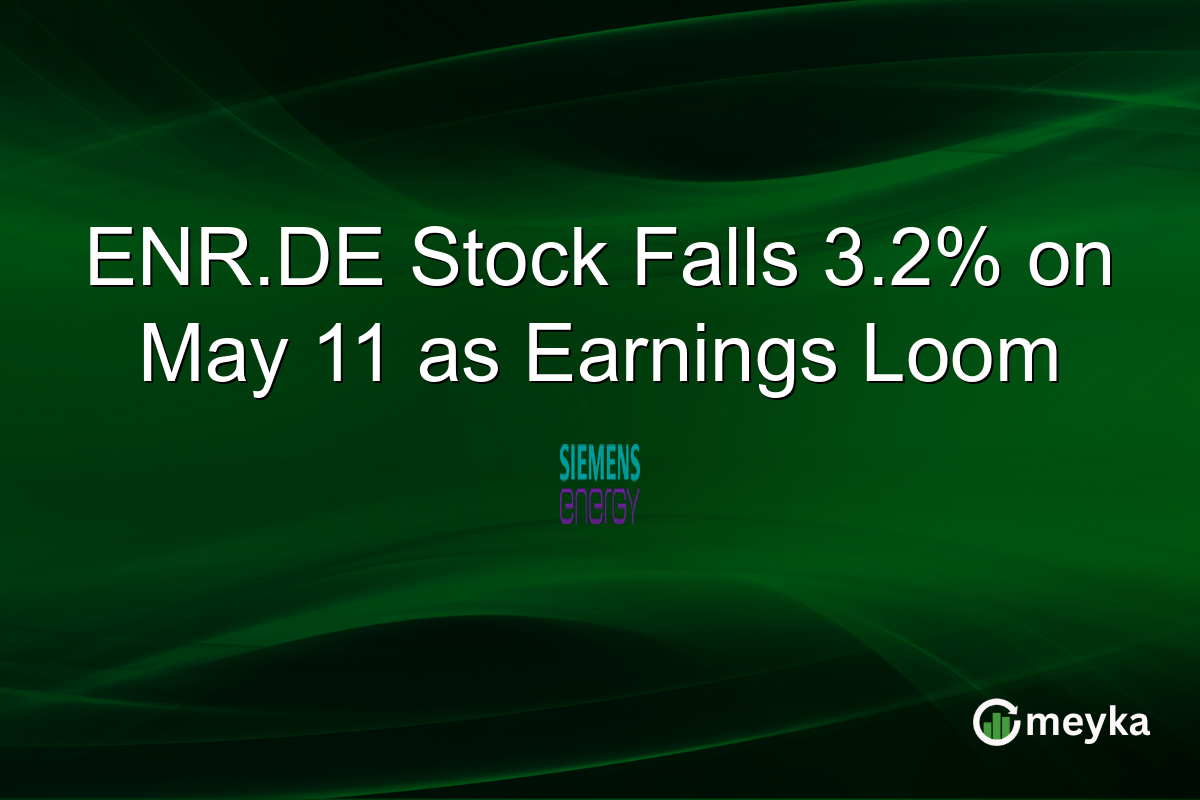 ENR.DE Stock Falls 3.2% on May 11 as Earnings Loom

SIEMENS
energy

meyka